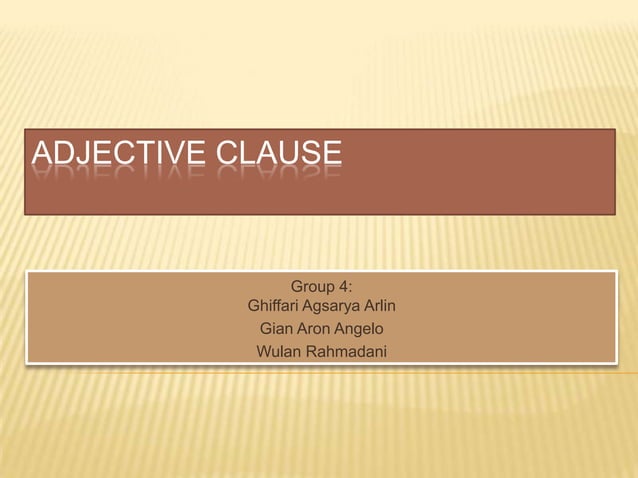 ADJECTIVE CLAUSE

Group 4:
Ghiffari Agsarya Arlin
Gian Aron Angelo
Wulan Rahmadani